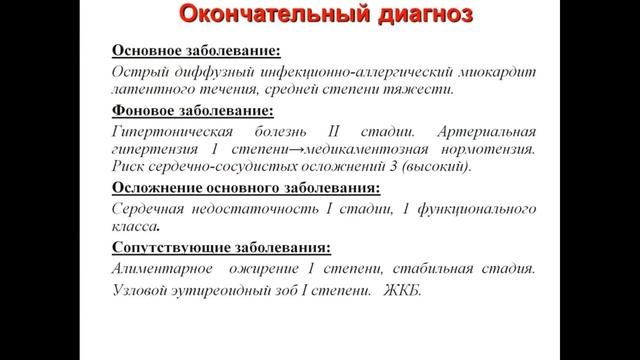 Окончательный диагноз

Основное заболевание:

Острый диффузный инфекционно-аллергический миокардит латентного течения, средней степени тяжести.

Фоновое заболевание:

Гипертоническая болезнь II стадии. Артериальная гипертензия 1 степени→медикаментозная нормотензия. Риск сердечно-сосудистых осложнений 3 (высокий).

Осложнение основного заболевания:

Сердечная недостаточность I стадии, 1 функционального класса.

Сопутствующие заболевания:

Алиментарное ожирение 1 степени, стабильная стадия. Узловой эутиреоидный зоб I степени. ЖКБ.